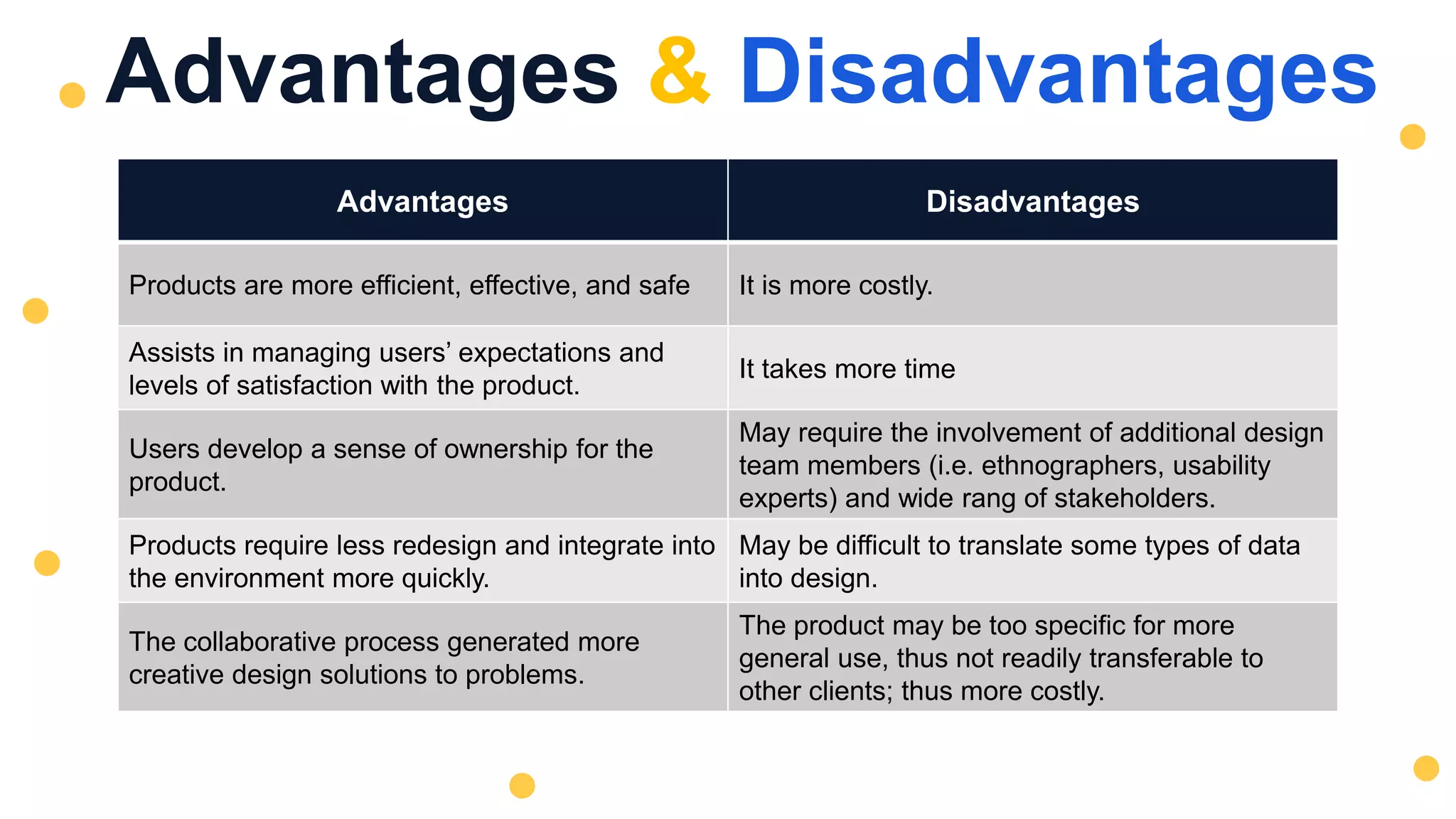 Advantages & Disadvantages

| Advantages | Disadvantages |
|---|---|
| Products are more efficient, effective, and safe | It is more costly. |
| Assists in managing users' expectations and levels of satisfaction with the product. | It takes more time |
| Users develop a sense of ownership for the product. | May require the involvement of additional design team members (i.e. ethnographers, usability experts) and wide rang of stakeholders. |
| Products require less redesign and integrate into the environment more quickly. | May be difficult to translate some types of data into design. |
| The collaborative process generated more creative design solutions to problems. | The product may be too specific for more general use, thus not readily transferable to other clients; thus more costly. |